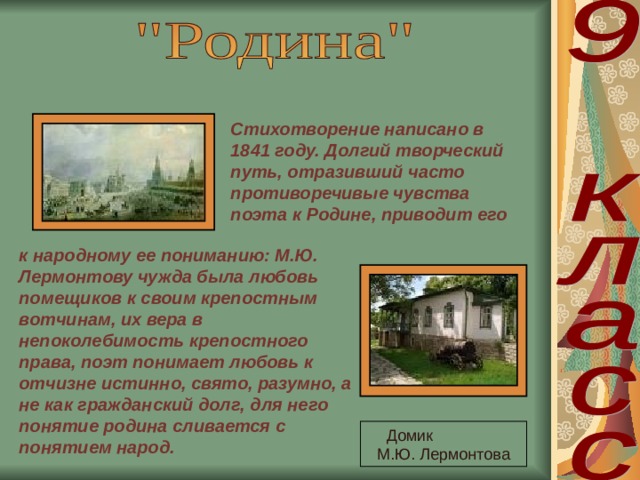 "Родина"

Стихотворение написано в 1841 году. Долгий творческий путь, отразивший часто противоречивые чувства поэта к Родине, приводит его к народному ее пониманию: М.Ю. Лермонтову чужда была любовь помещиков к своим крепостным вотчинам, их вера в непоколебимость крепостного права, поэт понимает любовь к отчизне истинно, свято, разумно, а не как гражданский долг, для него понятие родина сливается с понятием народ.

Домик
М.Ю. Лермонтова

9 класс